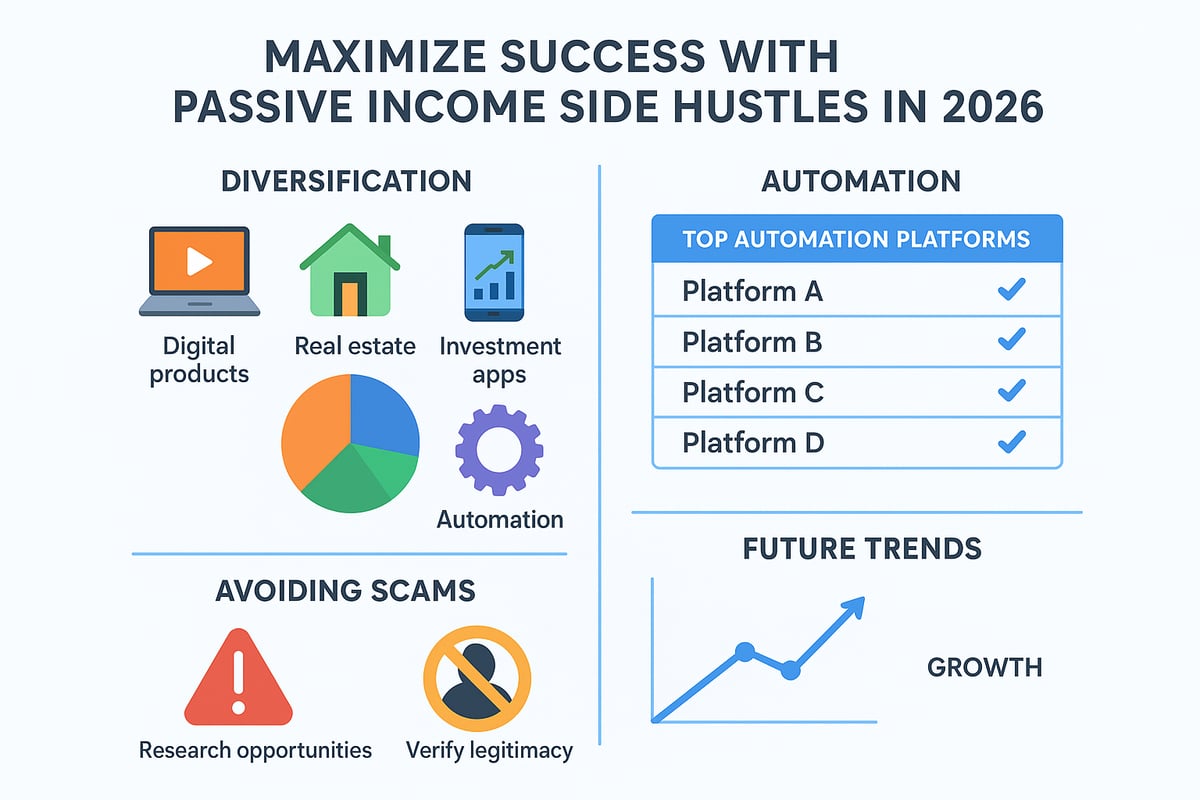 MAXIMIZE SUCCESS WITH PASSIVE INCOME SIDE HUSTLES IN 2026

DIVERSIFICATION

Digital products

Real estate

Investment apps

Automation

AVOIDING SCAMS

Research opportunities

Verify legitimacy

AUTOMATION

| TOP AUTOMATION PLATFORMS | |
|---|---|
| Platform A | ✓ |
| Platform B | ✓ |
| Platform C | ✓ |
| Platform D | ✓ |

FUTURE TRENDS

GROWTH